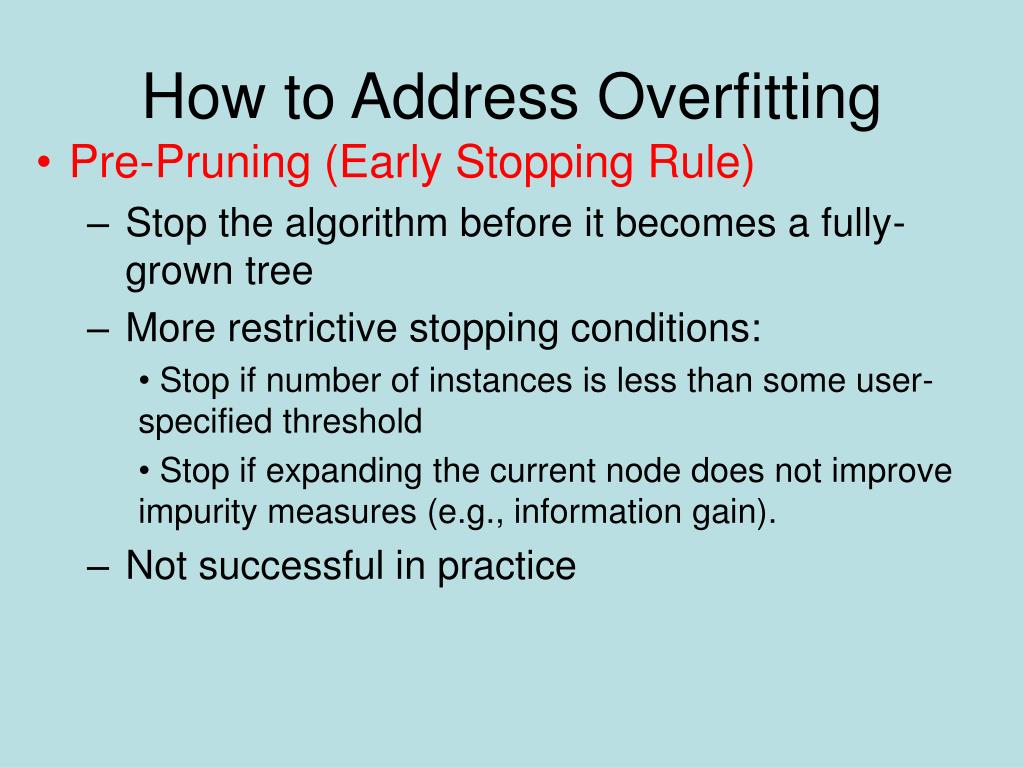 How to Address Overfitting

• Pre-Pruning (Early Stopping Rule)

– Stop the algorithm before it becomes a fully-grown tree

– More restrictive stopping conditions:

• Stop if number of instances is less than some user-specified threshold

• Stop if expanding the current node does not improve impurity measures (e.g., information gain).

– Not successful in practice